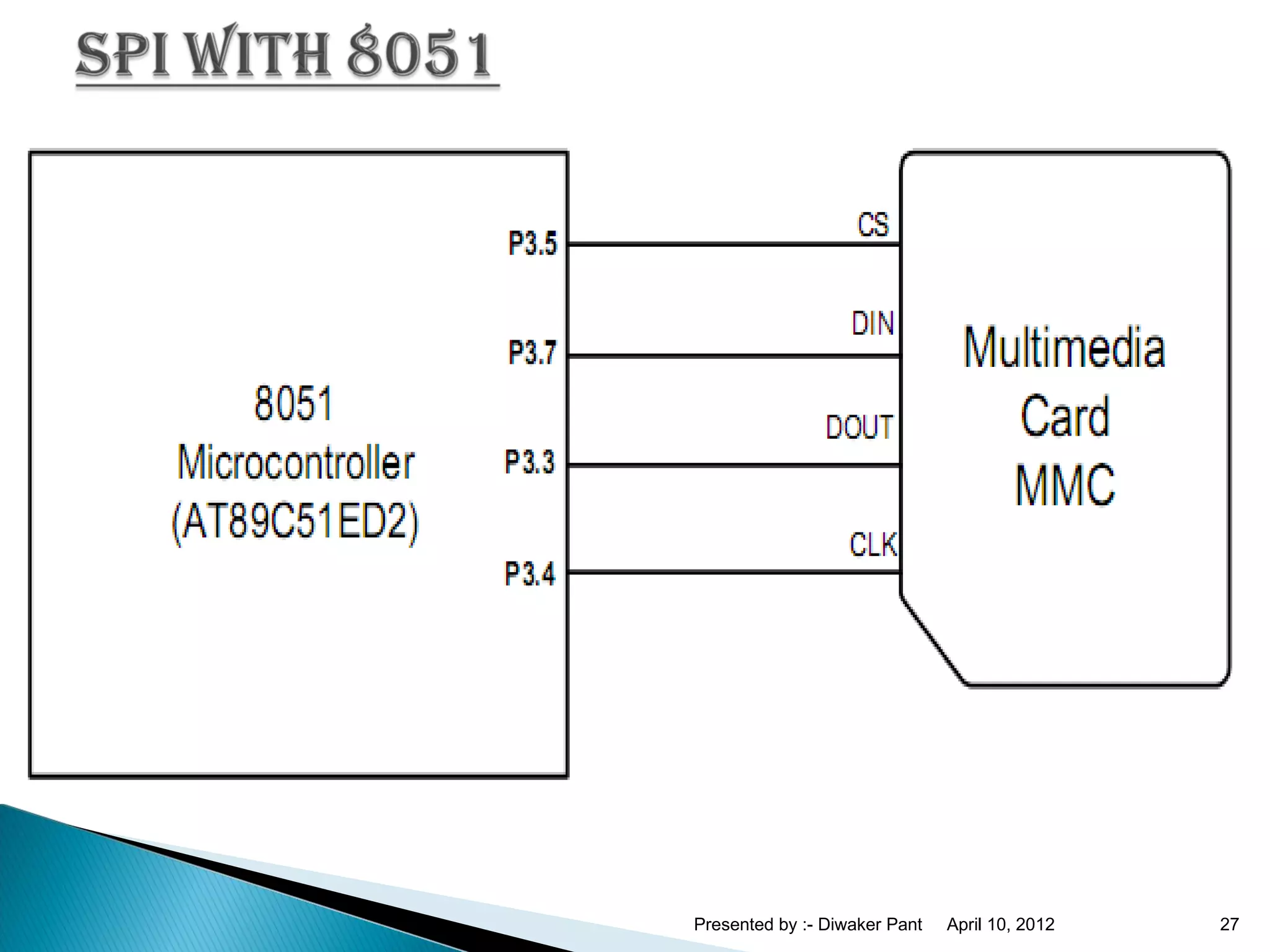 SPI WITH 8051

8051
Microcontroller
(AT89C51ED2)

P3.5
P3.7
P3.3
P3.4

CS
DIN
DOUT
CLK

Multimedia
Card
MMC

Presented by :- Diwaker Pant April 10, 2012 27